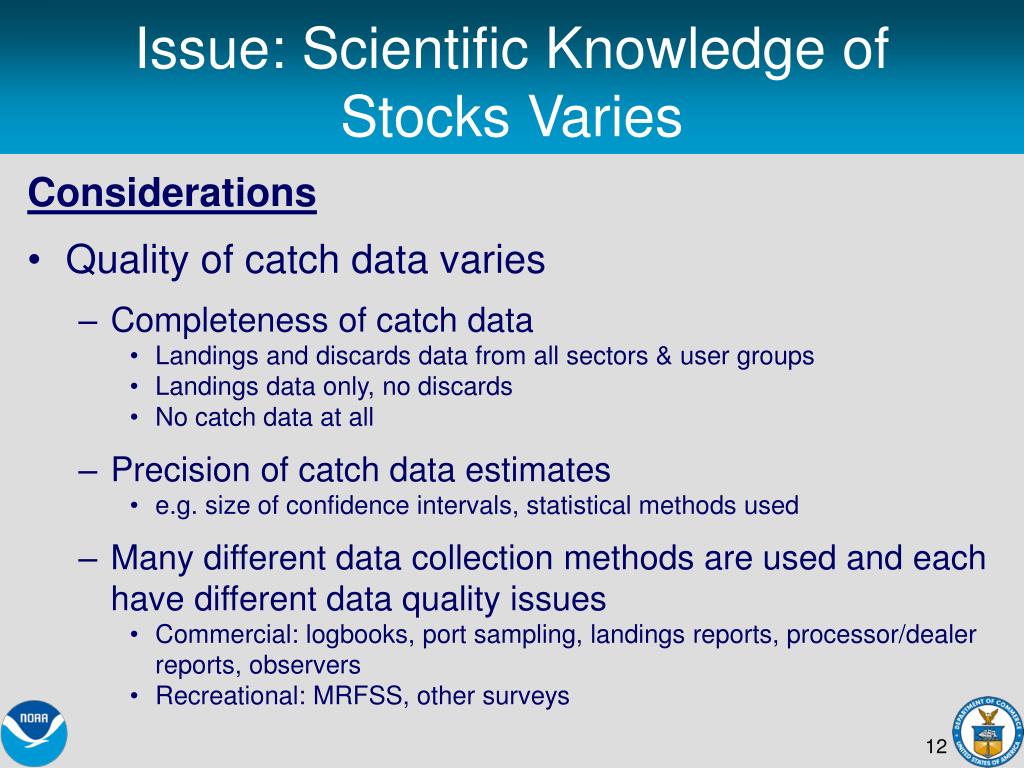 Issue: Scientific Knowledge of Stocks Varies

Considerations

• Quality of catch data varies

– Completeness of catch data

• Landings and discards data from all sectors & user groups
• Landings data only, no discards
• No catch data at all

– Precision of catch data estimates

• e.g. size of confidence intervals, statistical methods used

– Many different data collection methods are used and each have different data quality issues

• Commercial: logbooks, port sampling, landings reports, processor/dealer reports, observers
• Recreational: MRFSS, other surveys

NOAA

DEPARTMENT OF COMMERCE UNITED STATES OF AMERICA

12